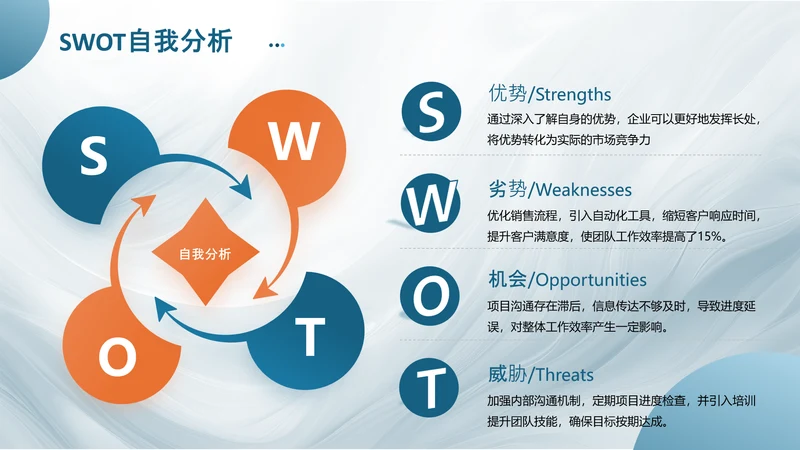 SWOT自我分析

S
W
自我分析
O
T

S
优势/Strengths
通过深入了解自身的优势，企业可以更好地发挥长处，将优势转化为实际的市场竞争力

W
劣势/Weaknesses
优化销售流程，引入自动化工具，缩短客户响应时间，提升客户满意度，使团队工作效率提高了15%。

O
机会/Opportunities
项目沟通存在滞后，信息传达不够及时，导致进度延误，对整体工作效率产生一定影响。

T
威胁/Threats
加强内部沟通机制，定期项目进度检查，并引入培训提升团队技能，确保目标按期达成。